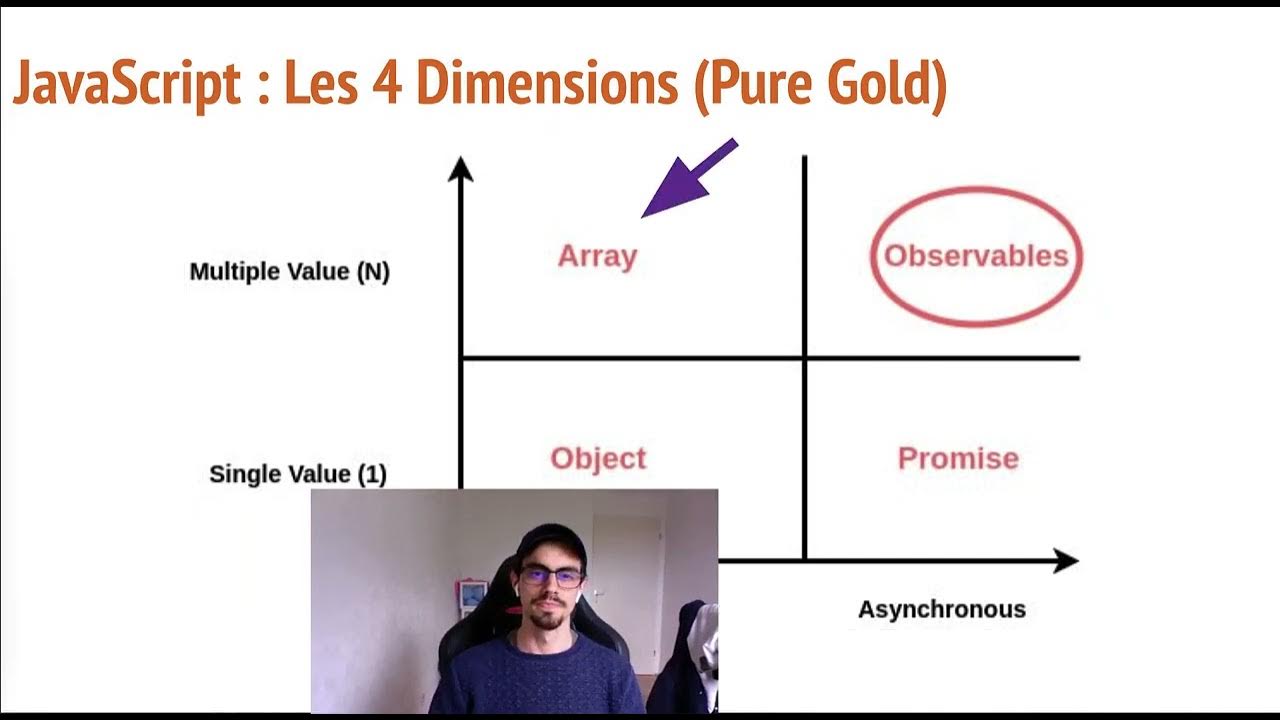 JavaScript : Les 4 Dimensions (Pure Gold)

Multiple Value (N)

Array

Observables

Single Value (1)

Object

Promise

Asynchronous